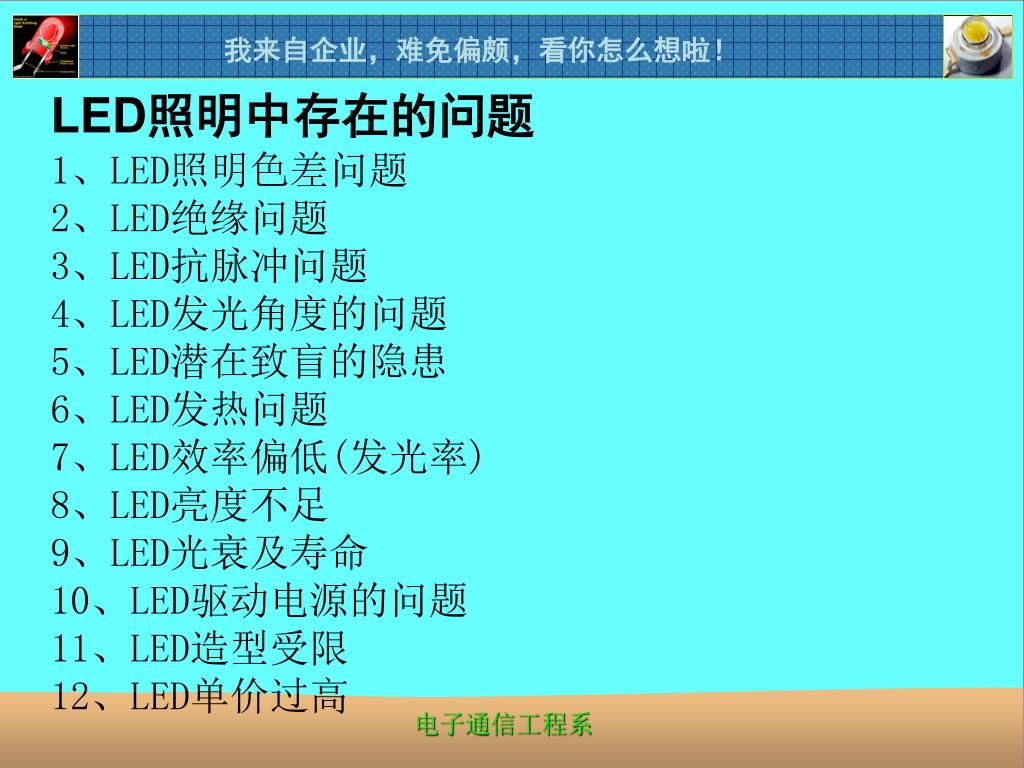 我来自企业，难免偏颇，看你怎么想啦！

LED照明中存在的问题

1、LED照明色差问题
2、LED绝缘问题
3、LED抗脉冲问题
4、LED发光角度的问题
5、LED潜在致盲的隐患
6、LED发热问题
7、LED效率偏低(发光率)
8、LED亮度不足
9、LED光衰及寿命
10、LED驱动电源的问题
11、LED造型受限
12、LED单价过高

电子通信工程系